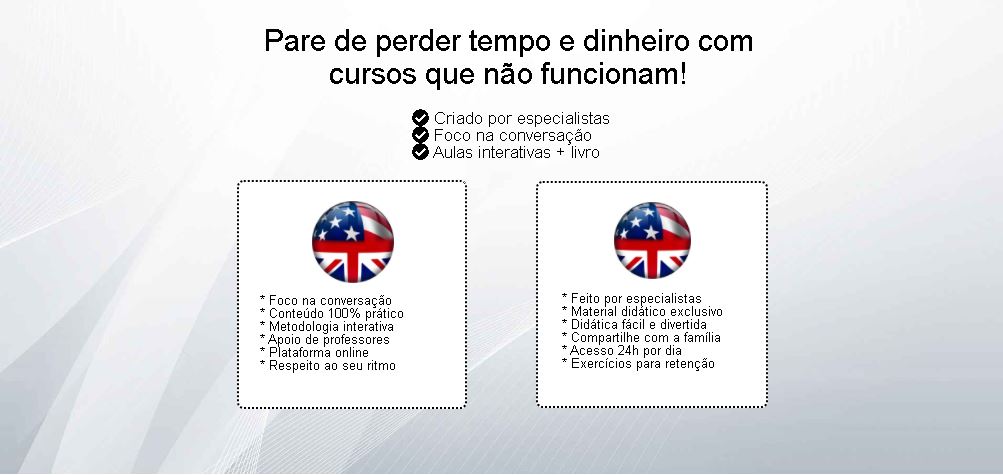 Pare de perder tempo e dinheiro com cursos que não funcionam!

Criado por especialistas
Foco na conversação
Aulas interativas + livro

* Foco na conversação
* Conteúdo 100% prático
* Metodologia interativa
* Apoio de professores
* Plataforma online
* Respeito ao seu ritmo

* Feito por especialistas
* Material didático exclusivo
* Didática fácil e divertida
* Compartilhe com a família
* Acesso 24h por dia
* Exercícios para retenção